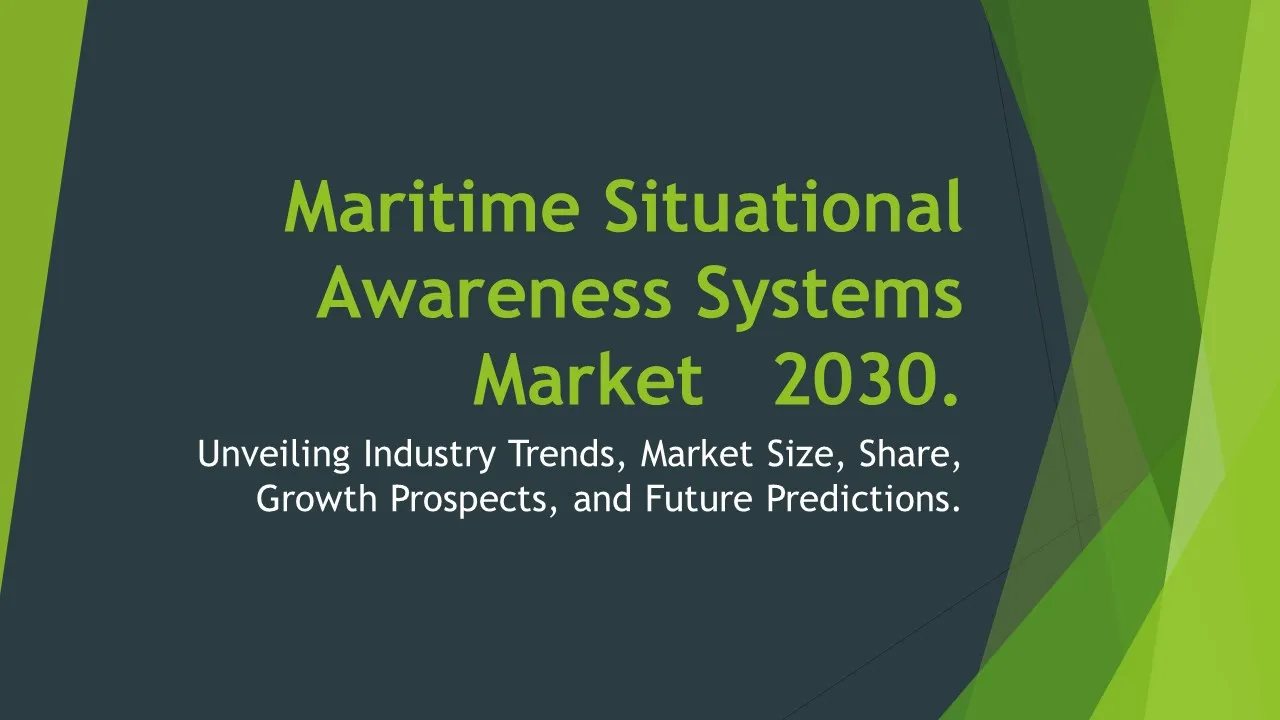 Maritime Situational Awareness Systems Market 2030.

Unveiling Industry Trends, Market Size, Share, Growth Prospects, and Future Predictions.